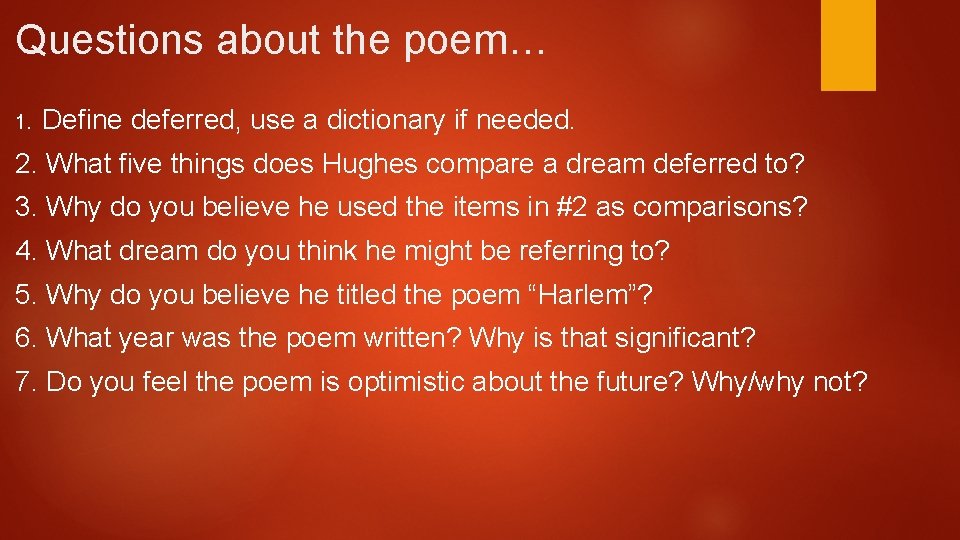 Questions about the poem…

1. Define deferred, use a dictionary if needed.

2. What five things does Hughes compare a dream deferred to?

3. Why do you believe he used the items in #2 as comparisons?

4. What dream do you think he might be referring to?

5. Why do you believe he titled the poem “Harlem”?

6. What year was the poem written? Why is that significant?

7. Do you feel the poem is optimistic about the future? Why/why not?